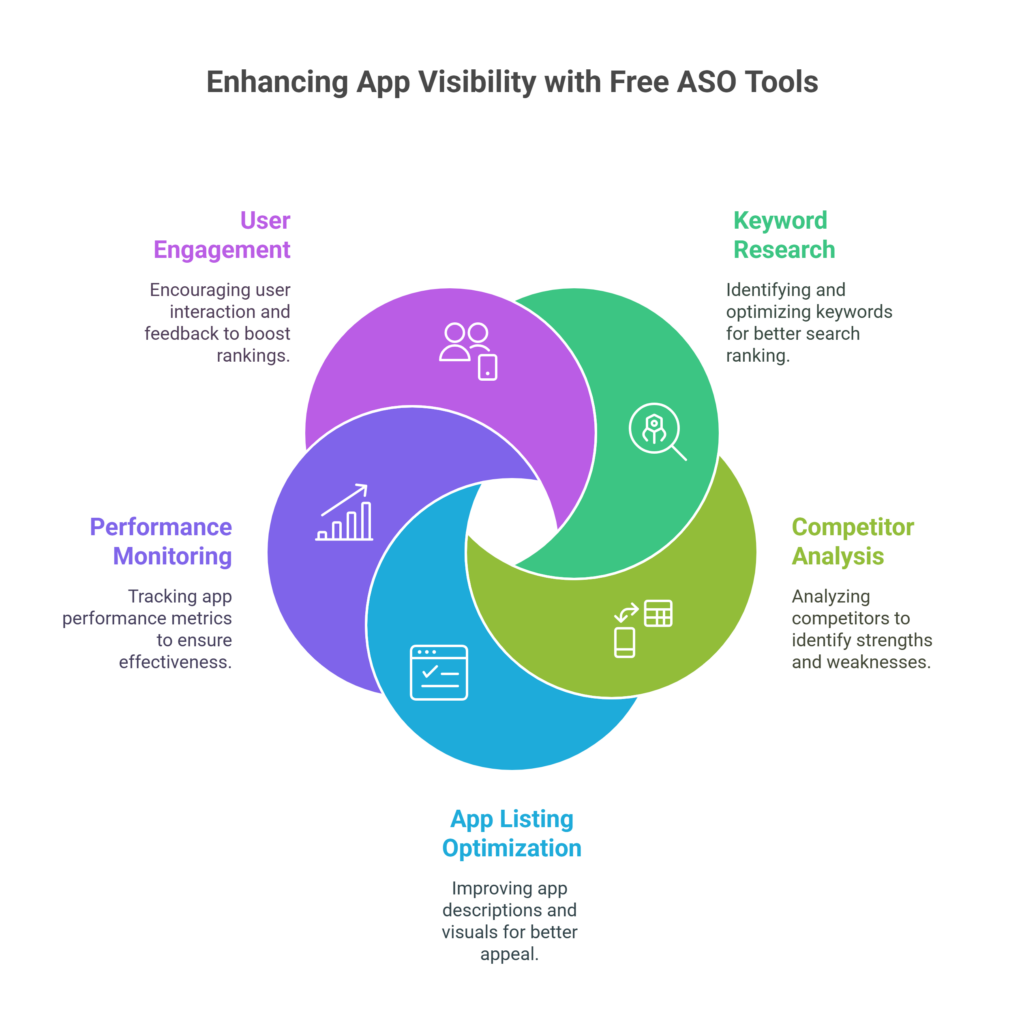 Enhancing App Visibility with Free ASO Tools

User Engagement

Encouraging user interaction and feedback to boost rankings.

Keyword Research

Identifying and optimizing keywords for better search ranking.

Performance Monitoring

Tracking app performance metrics to ensure effectiveness.

Competitor Analysis

Analyzing competitors to identify strengths and weaknesses.

App Listing Optimization

Improving app descriptions and visuals for better appeal.